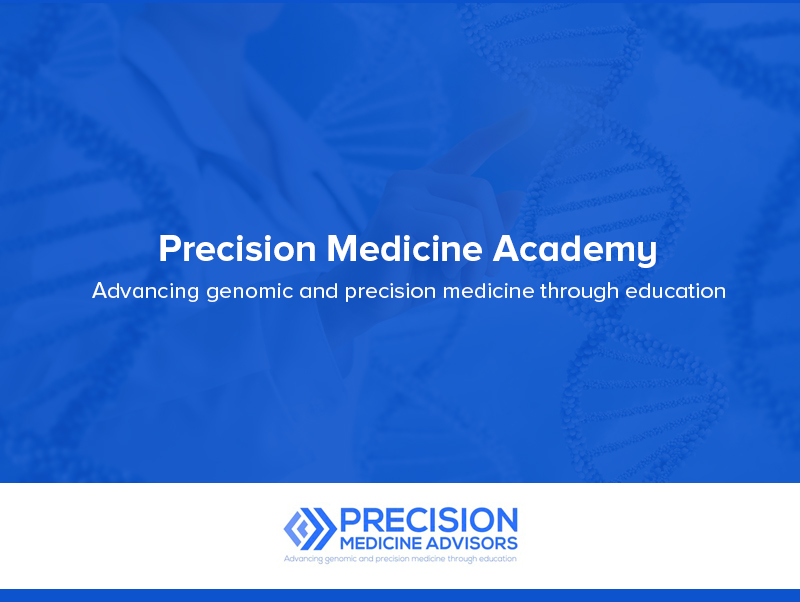 Precision Medicine Academy

Advancing genomic and precision medicine through education

PRECISION
MEDICINE ADVISORS
Advancing genomic and precision medicine through education